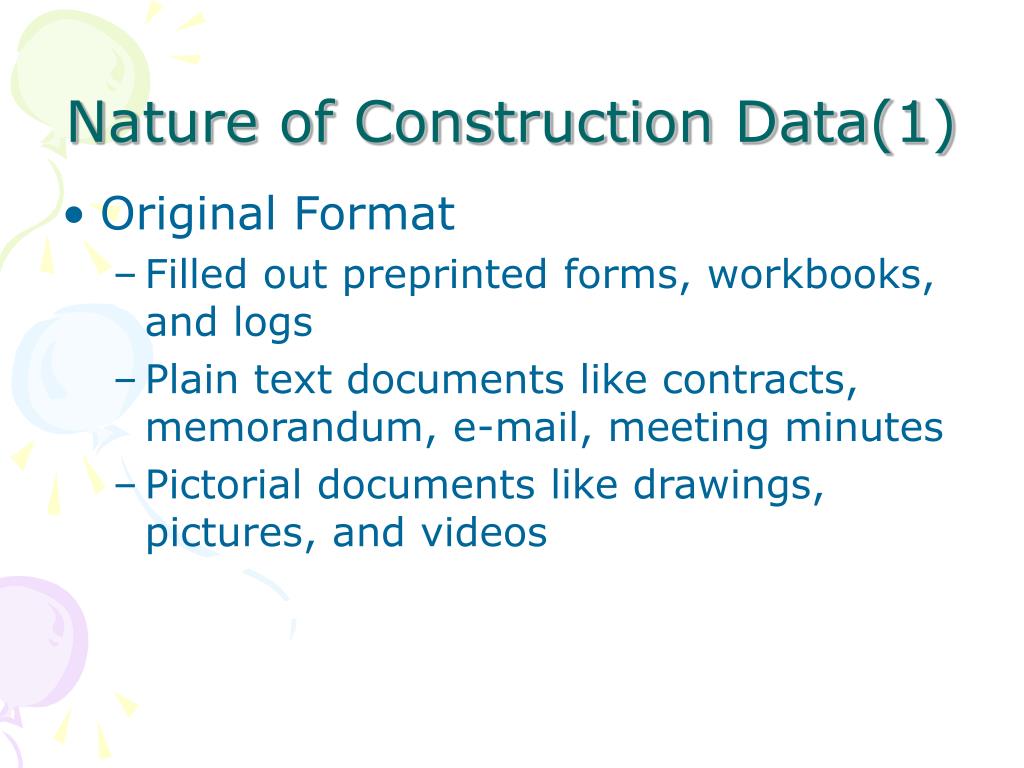 Nature of Construction Data(1)

• Original Format
– Filled out preprinted forms, workbooks, and logs
– Plain text documents like contracts, memorandum, e-mail, meeting minutes
– Pictorial documents like drawings, pictures, and videos